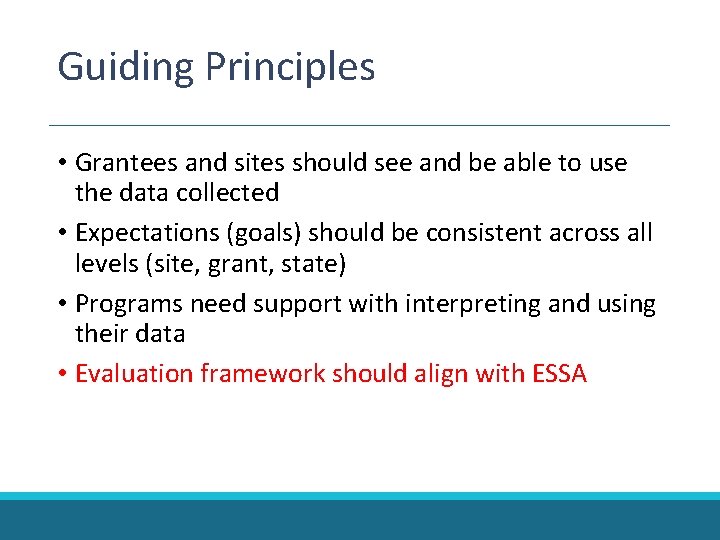 Guiding Principles

• Grantees and sites should see and be able to use the data collected
• Expectations (goals) should be consistent across all levels (site, grant, state)
• Programs need support with interpreting and using their data
• Evaluation framework should align with ESSA